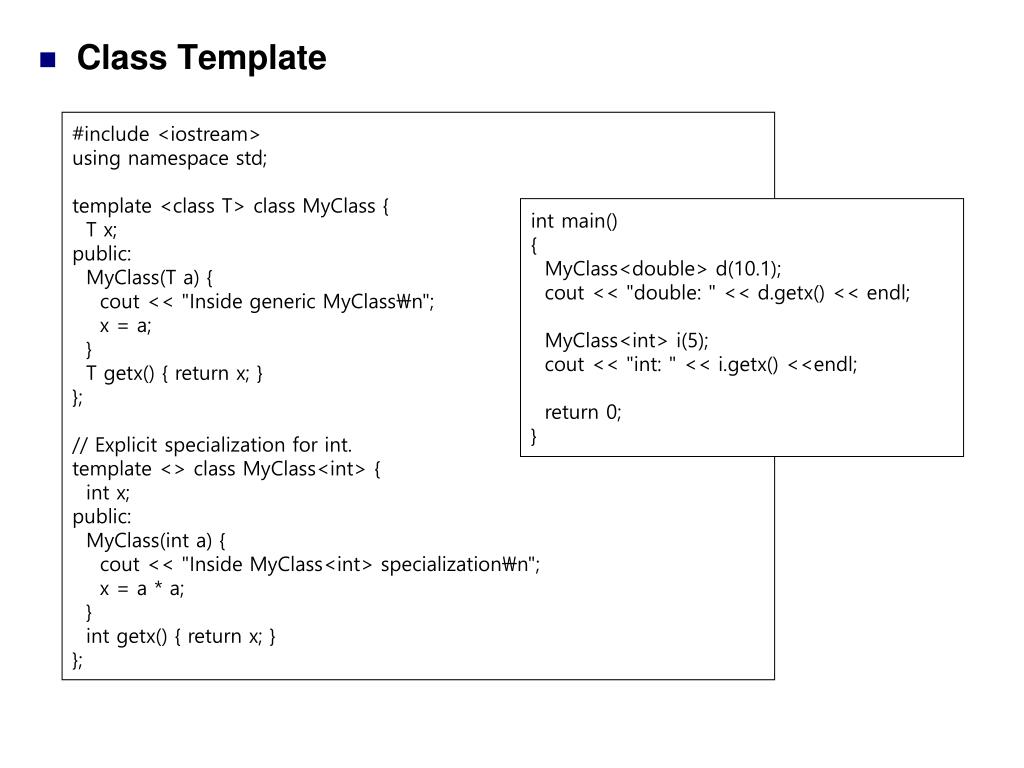 Class Template

#include <iostream>
using namespace std;

template <class T> class MyClass {
  T x;
public:
  MyClass(T a) {
    cout << "Inside generic MyClass₩n";
    x = a;
  }
  T getx() { return x; }
};

// Explicit specialization for int.
template <> class MyClass<int> {
  int x;
public:
  MyClass(int a) {
    cout << "Inside MyClass<int> specialization₩n";
    x = a * a;
  }
  int getx() { return x; }
};

int main()
{
  MyClass<double> d(10.1);
  cout << "double: " << d.getx() << endl;

  MyClass<int> i(5);
  cout << "int: " << i.getx() <<endl;

  return 0;
}